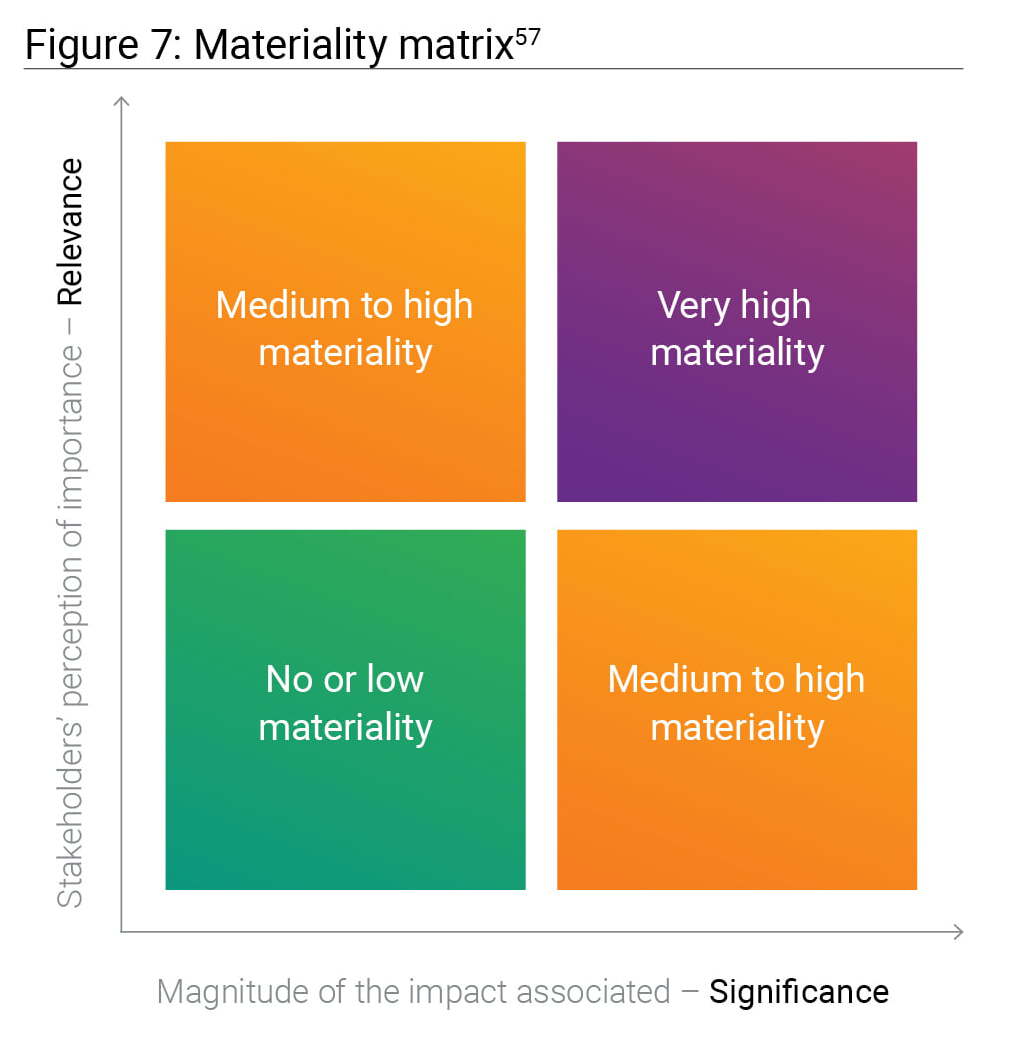 Figure 7: Materiality matrix$^{57}$

Stakeholders' perception of importance – Relevance

Medium to high materiality

Very high materiality

No or low materiality

Medium to high materiality

Magnitude of the impact associated – Significance